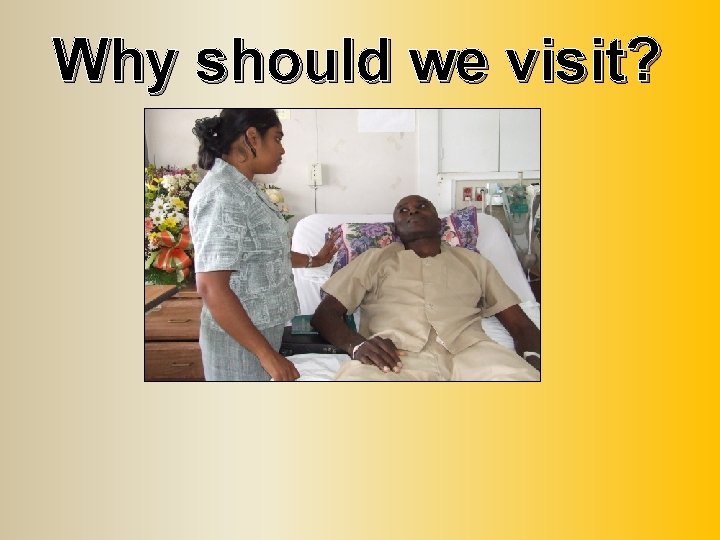 Why should we visit?